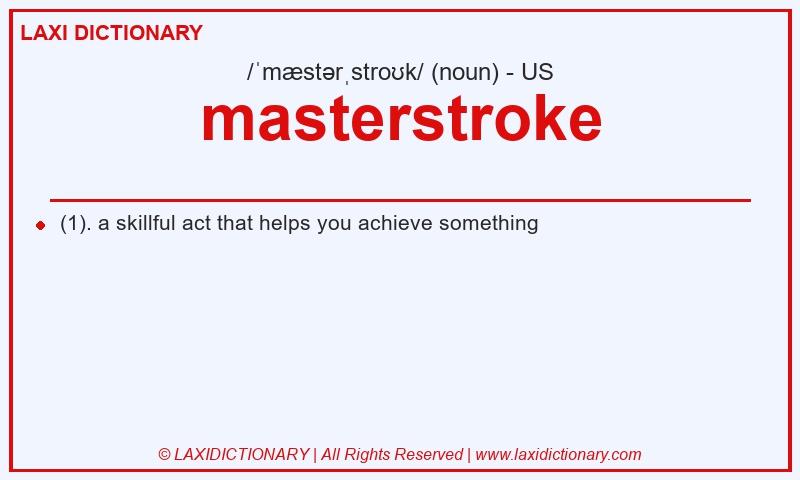 LAXI DICTIONARY

/ˈmæstərˌstroʊk/ (noun) - US

masterstroke

(1). a skillful act that helps you achieve something

© LAXIDICTIONARY | All Rights Reserved | www.laxidictionary.com